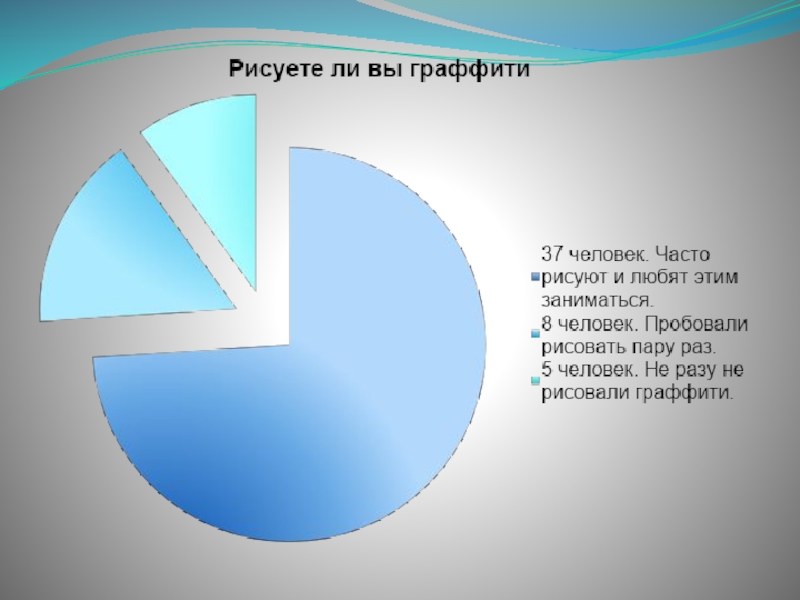 Рисуете ли вы граффити

37 человек. Часто рисуют и любят этим заниматься.
8 человек. Пробовали рисовать пару раз.
5 человек. Не разу не рисовали граффити.